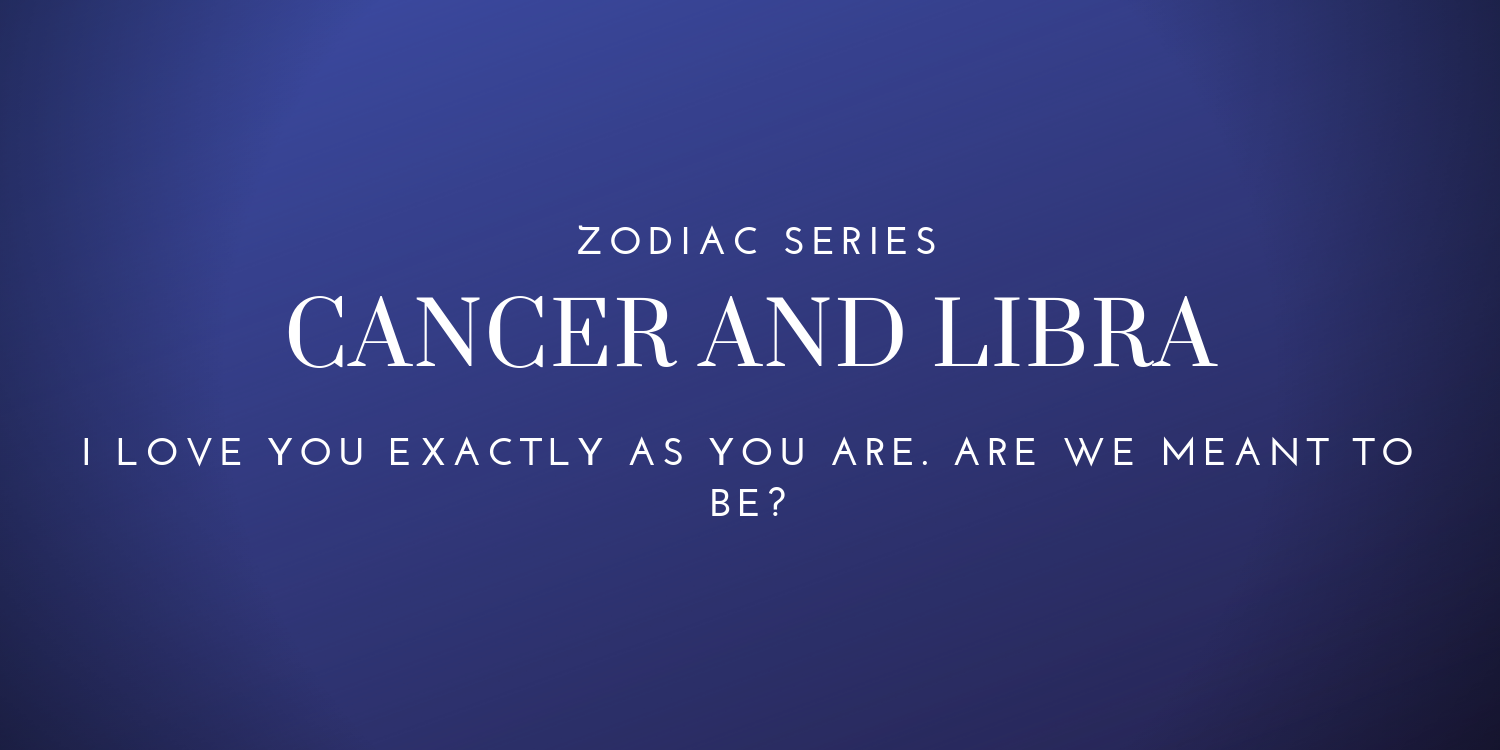 ZODIAC SERIES

CANCER AND LIBRA

I LOVE YOU EXACTLY AS YOU ARE. ARE WE MEANT TO BE?